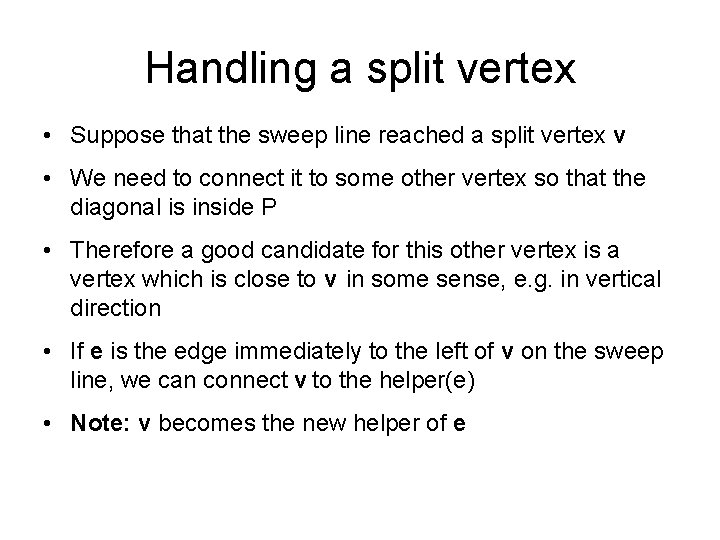 Handling a split vertex

• Suppose that the sweep line reached a split vertex v

• We need to connect it to some other vertex so that the diagonal is inside P

• Therefore a good candidate for this other vertex is a vertex which is close to v in some sense, e.g. in vertical direction

• If e is the edge immediately to the left of v on the sweep line, we can connect v to the helper(e)

• Note: v becomes the new helper of e